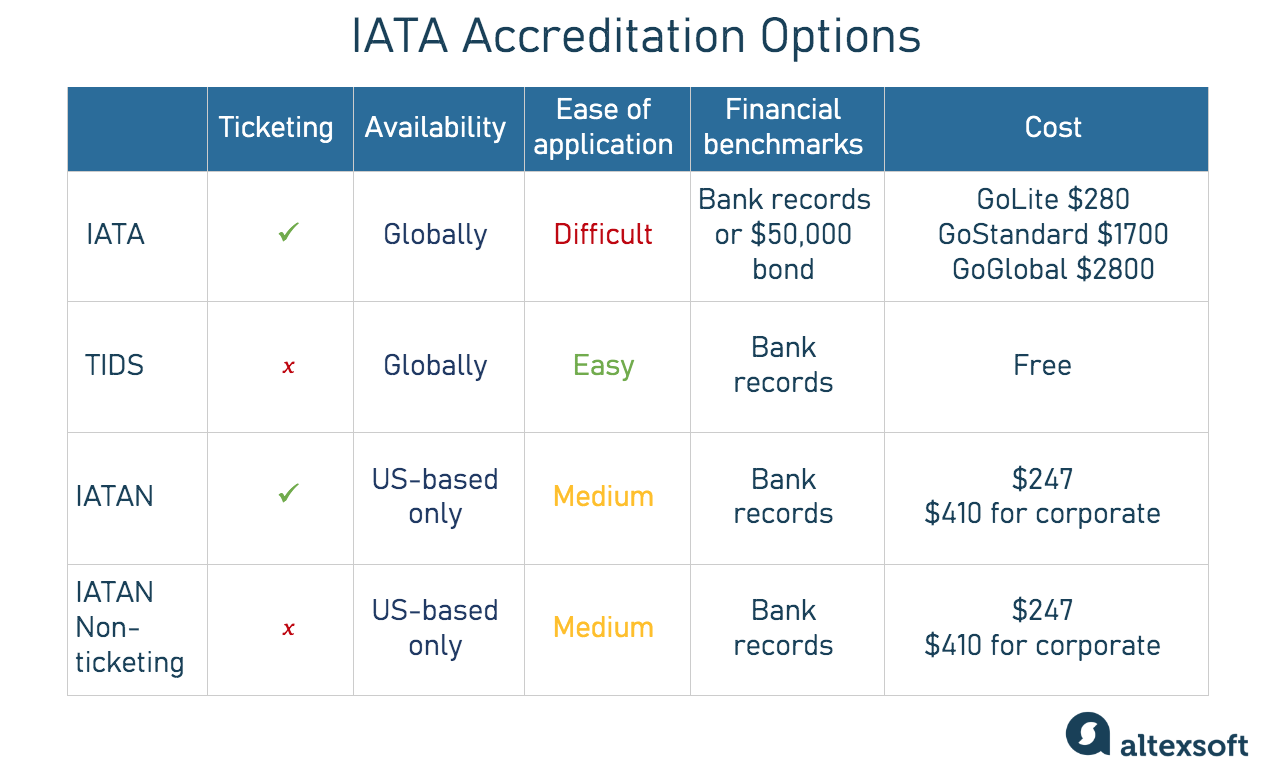 IATA Accreditation Options

| | Ticketing | Availability | Ease of application | Financial benchmarks | Cost |
|---|---|---|---|---|---|
| IATA | ✓ | Globally | Difficult | Bank records or $50,000 bond | GoLite $280 GoStandard $1700 GoGlobal $2800 |
| TIDS | x | Globally | Easy | Bank records | Free |
| IATAN | ✓ | US-based only | Medium | Bank records | $247 $410 for corporate |
| IATAN Non-ticketing | x | US-based only | Medium | Bank records | $247 $410 for corporate |

altexsoft